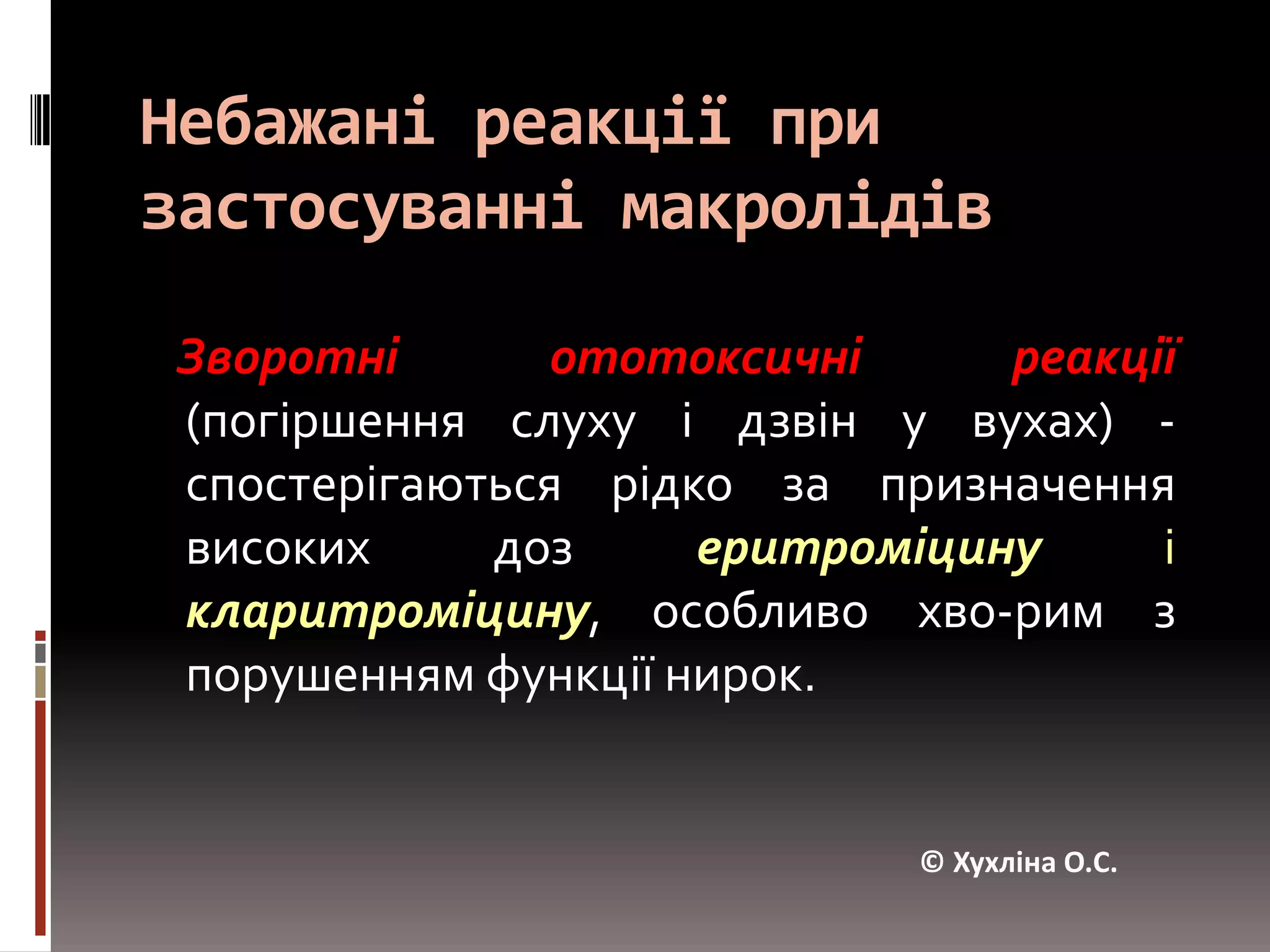 Небажані реакції при застосуванні макролідів

Зворотні ототоксичні реакції (погіршення слуху і дзвін у вухах) - спостерігаються рідко за призначення високих доз еритроміцину і кларитроміцину, особливо хво-рим з порушенням функції нирок.

© Хухліна О.С.